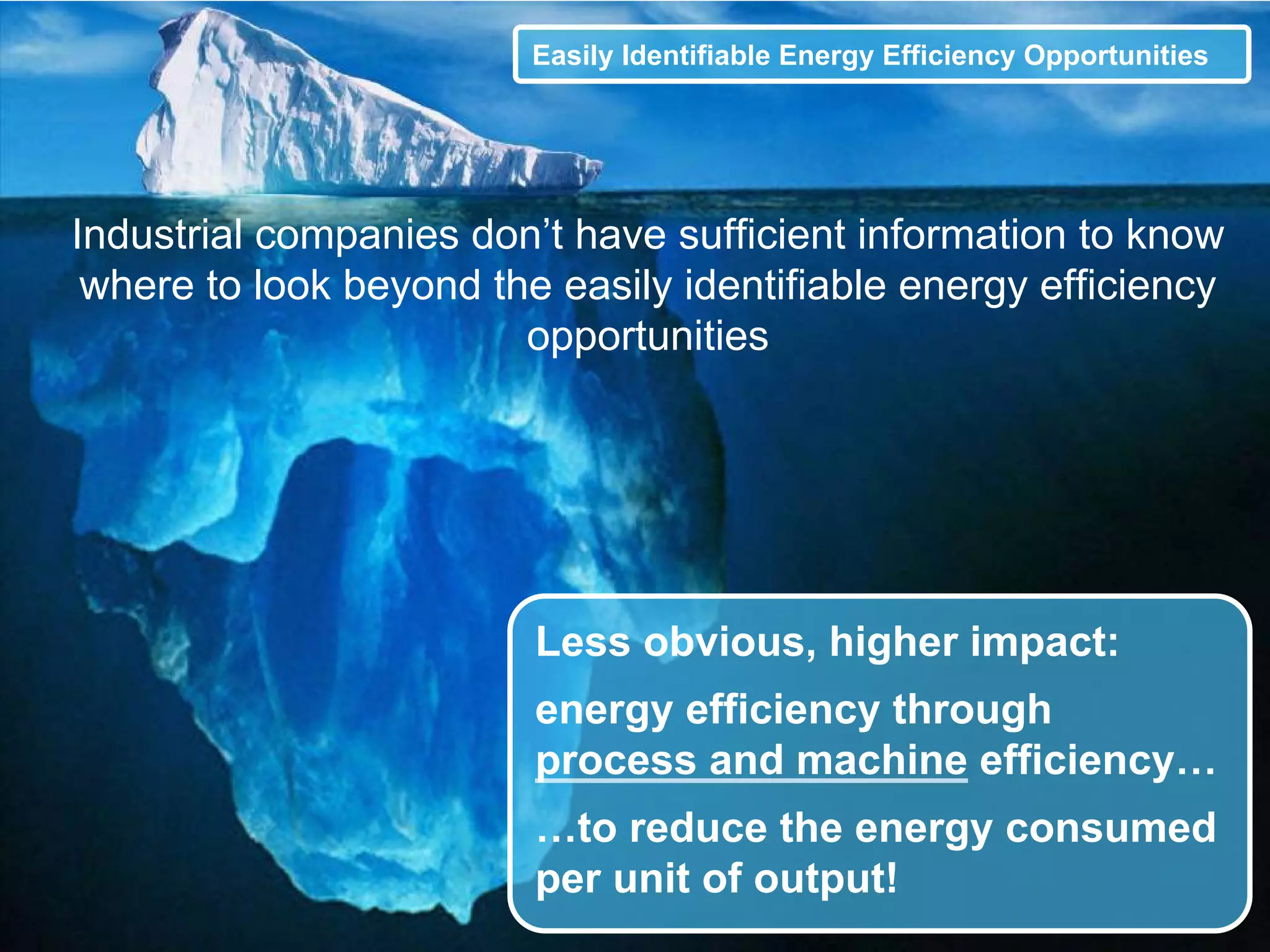 Easily Identifiable Energy Efficiency Opportunities

Industrial companies don’t have sufficient information to know where to look beyond the easily identifiable energy efficiency opportunities

Less obvious, higher impact:

energy efficiency through process and machine efficiency…

…to reduce the energy consumed per unit of output!